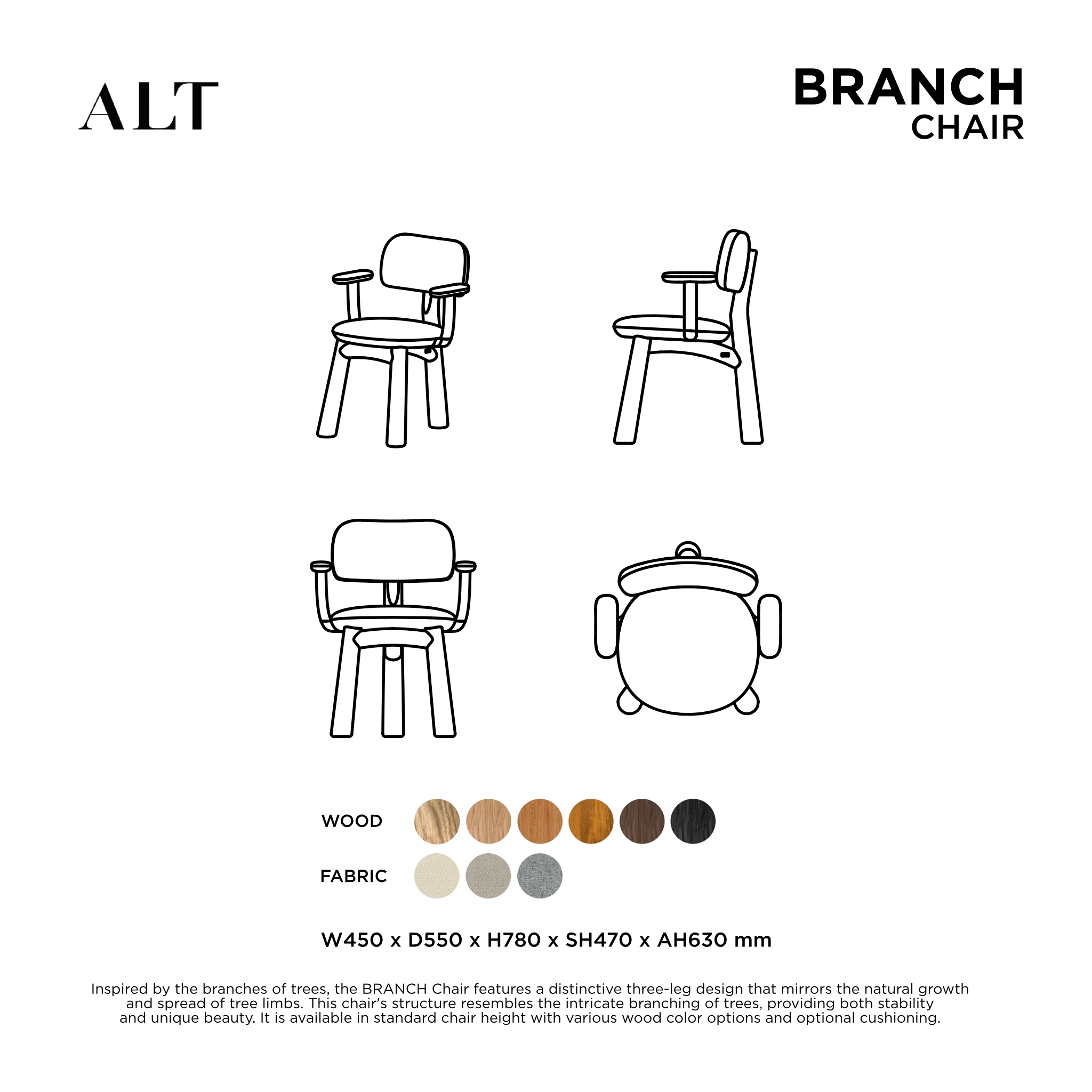 ALT

BRANCH
CHAIR

WOOD

FABRIC

W450 x D550 x H780 x SH470 x AH630 mm

Inspired by the branches of trees, the BRANCH Chair features a distinctive three-leg design that mirrors the natural growth and spread of tree limbs. This chair's structure resembles the intricate branching of trees, providing both stability and unique beauty. It is available in standard chair height with various wood color options and optional cushioning.